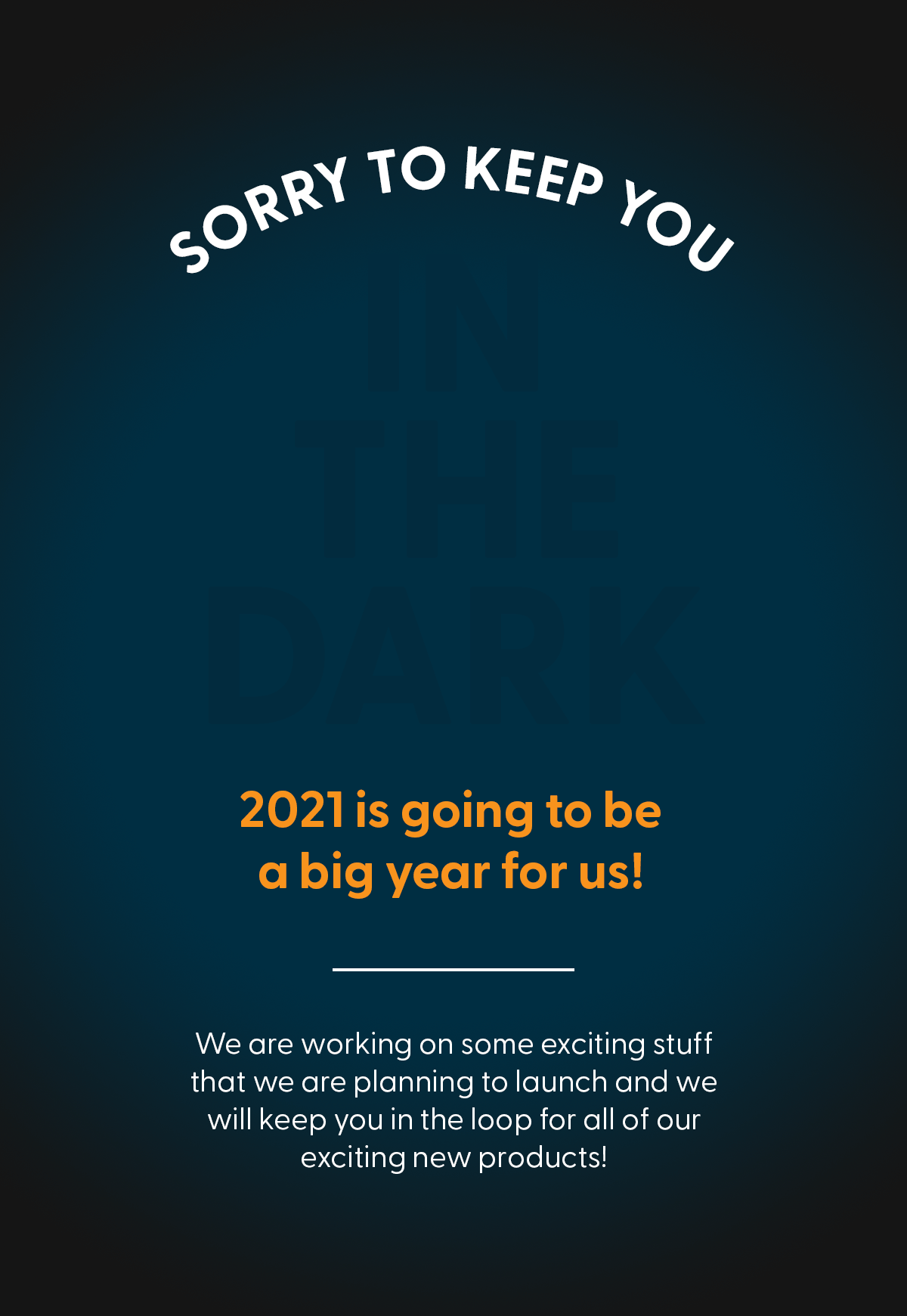 SORRY TO KEEP YOU

IN
THE
DARK

2021 is going to be a big year for us!

We are working on some exciting stuff that we are planning to launch and we will keep you in the loop for all of our exciting new products!